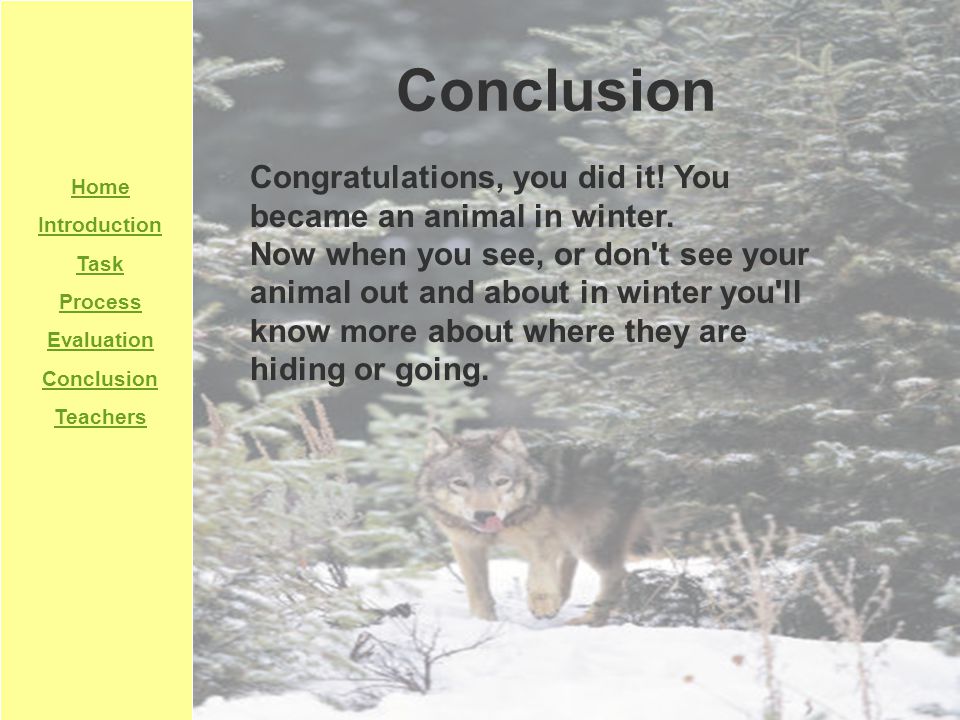 Home
Introduction
Task
Process
Evaluation
Conclusion
Teachers

Conclusion

Congratulations, you did it! You became an animal in winter.
Now when you see, or don't see your animal out and about in winter you'll know more about where they are hiding or going.